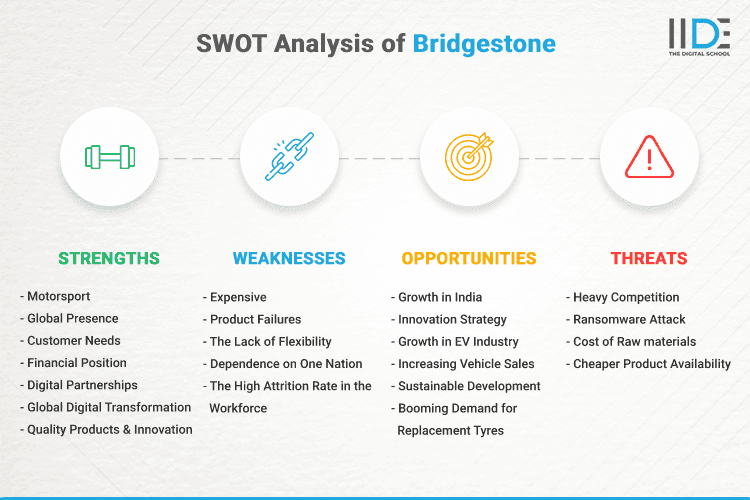 SWOT Analysis of Bridgestone

IIDE
THE DIGITAL SCHOOL

STRENGTHS

- Motorsport
- Global Presence
- Customer Needs
- Financial Position
- Digital Partnerships
- Global Digital Transformation
- Quality Products & Innovation

WEAKNESSES

- Expensive
- Product Failures
- The Lack of Flexibility
- Dependence on One Nation
- The High Attrition Rate in the Workforce

OPPORTUNITIES

- Growth in India
- Innovation Strategy
- Growth in EV Industry
- Increasing Vehicle Sales
- Sustainable Development
- Booming Demand for Replacement Tyres

THREATS

- Heavy Competition
- Ransomware Attack
- Cost of Raw materials
- Cheaper Product Availability